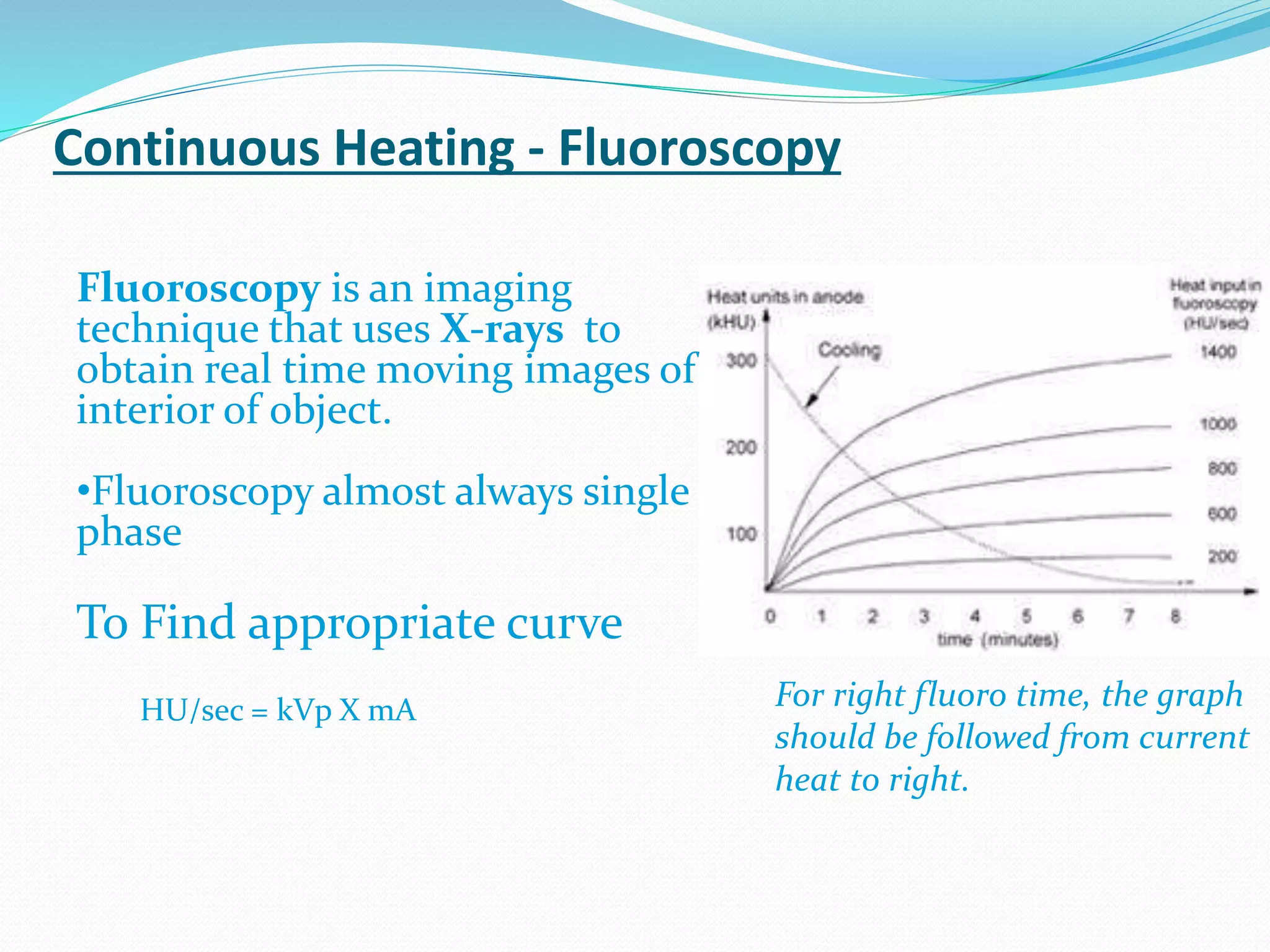 Continuous Heating - Fluoroscopy

Fluoroscopy is an imaging technique that uses X-rays to obtain real time moving images of interior of object.

•Fluoroscopy almost always single phase

To Find appropriate curve

HU/sec = kVp X mA

Heat units in anode (kHU)

Heat input in fluoroscopy (HU/sec)

Cooling

300
200
100

1400
1000
800
600
200

0 1 2 3 4 5 6 7 8
time (minutes)

For right fluoro time, the graph should be followed from current heat to right.